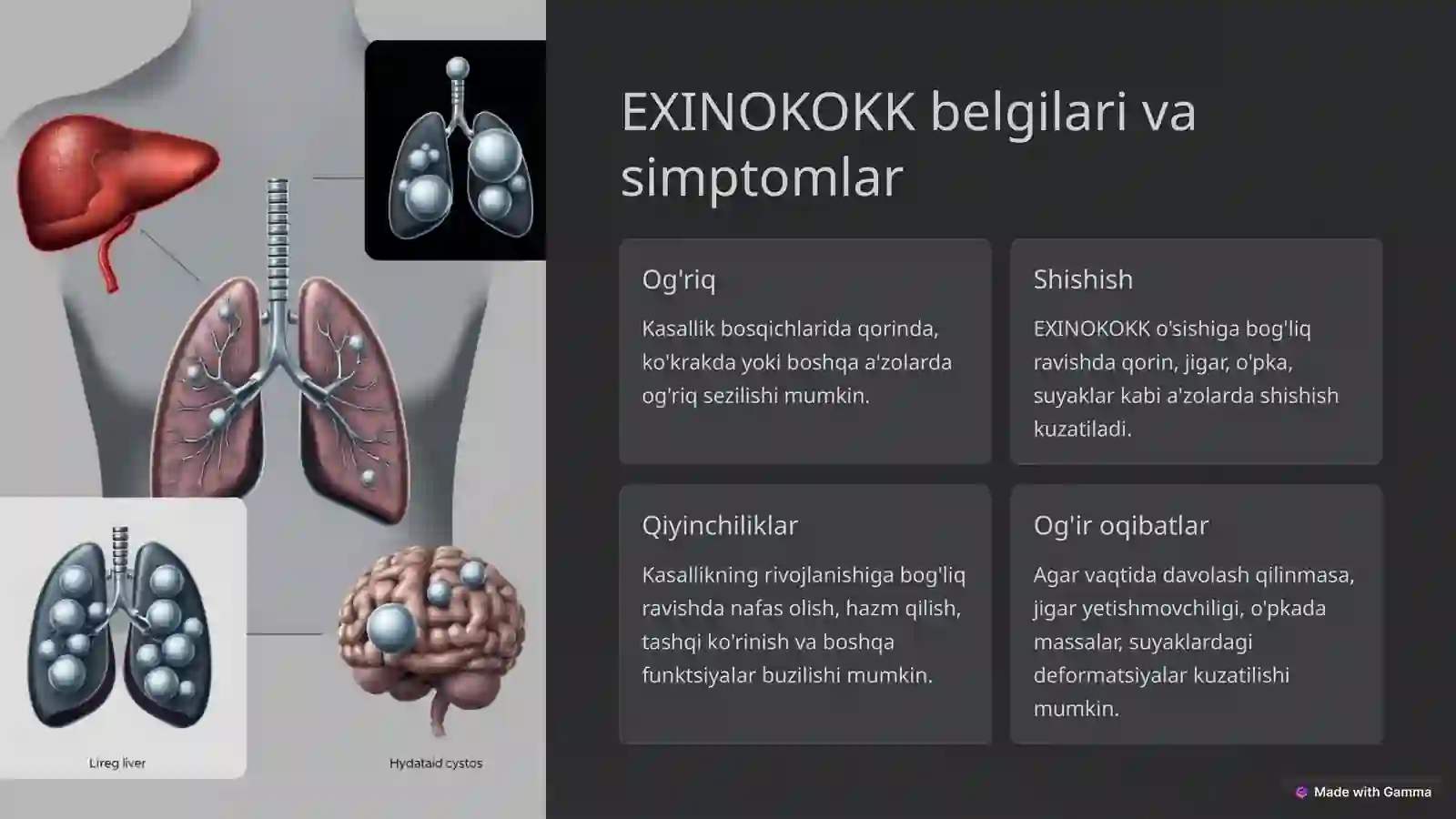 Lireg liver

Hydataid cystos

EXINOKOKK belgilari va simptomlar

Og'riq

Kasallik bosqichlarida qorinda, ko'krakda yoki boshqa a'zolarda og'riq sezilishi mumkin.

Shishish

EXINOKOKK o'sishiga bog'liq ravishda qorin, jigar, o'pka, suyaklar kabi a'zolarda shishish kuzatiladi.

Qiyinchiliklar

Kasallikning rivojlanishiga bog'liq ravishda nafas olish, hazm qilish, tashqi ko'rinish va boshqa funktsiyalar buzilishi mumkin.

Og'ir oqibatlar

Agar vaqtida davolash qilinmasa, jigar yetishmovchiligi, o'pkada massalar, suyaklardagi deformatsiyalar kuzatilishi mumkin.

Made with Gamma